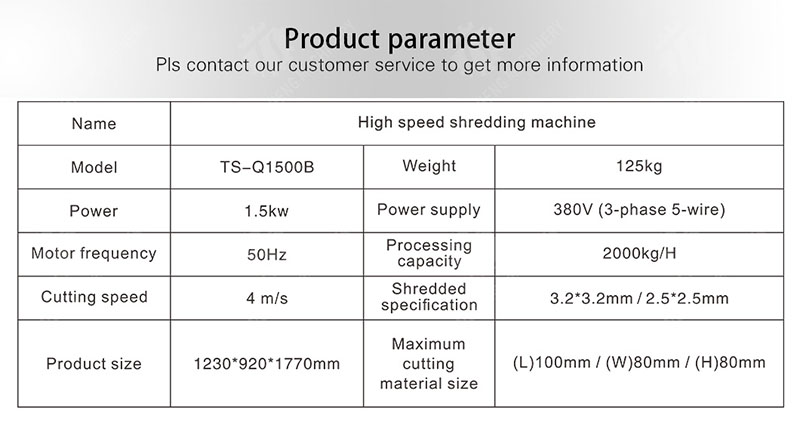 Product parameter

Pls contact our customer service to get more information

| Name | High speed shredding machine | | |
|---|---|---|---|
| Model | TS–Q1500B | Weight | 125kg |
| Power | 1.5kw | Power supply | 380V (3-phase 5-wire) |
| Motor frequency | 50Hz | Processing capacity | 2000kg/H |
| Cutting speed | 4 m/s | Shredded specification | 3.2*3.2mm / 2.5*2.5mm |
| Product size | 1230*920*1770mm | Maximum cutting material size | (L)100mm / (W)80mm / (H)80mm |